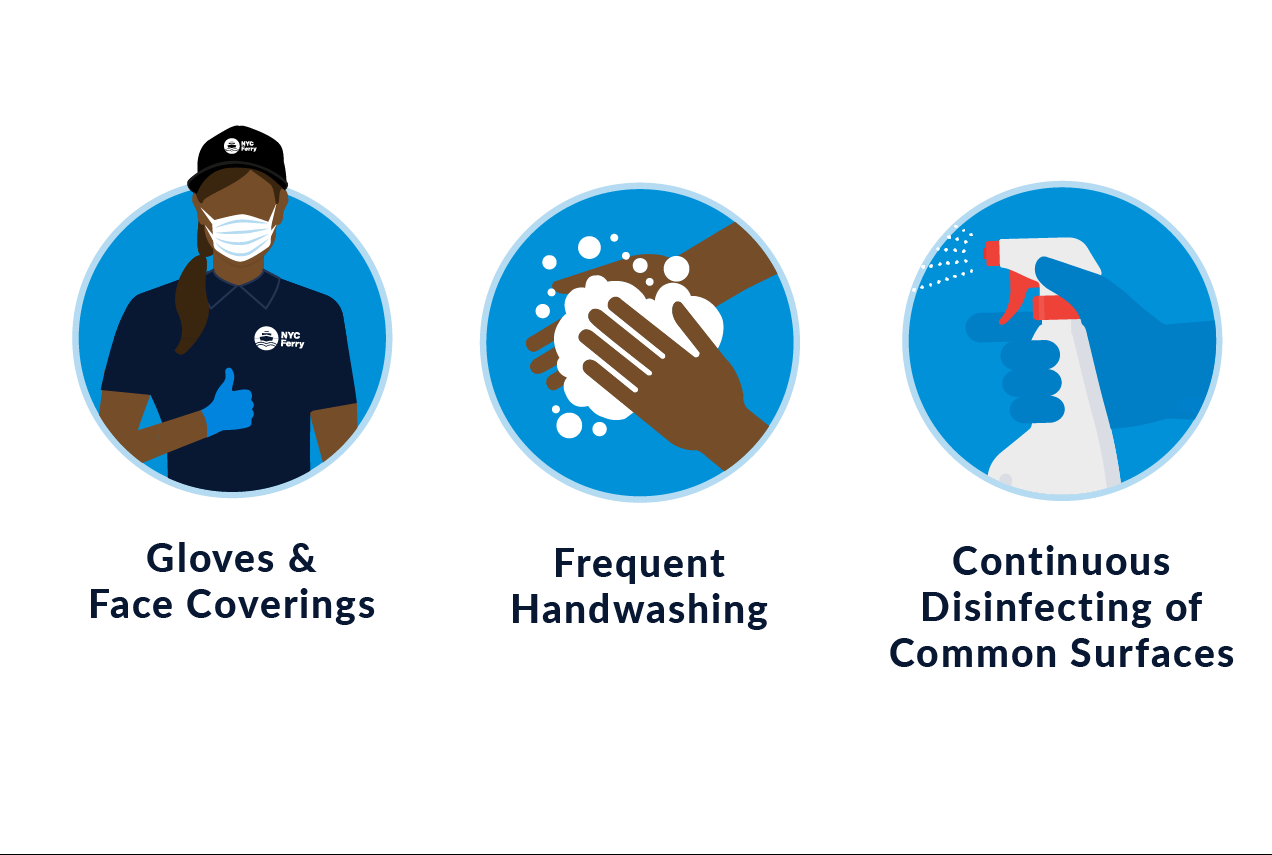 NYC Ferry

NYC Ferry

Gloves & Face Coverings

Frequent Handwashing

Continuous Disinfecting of Common Surfaces